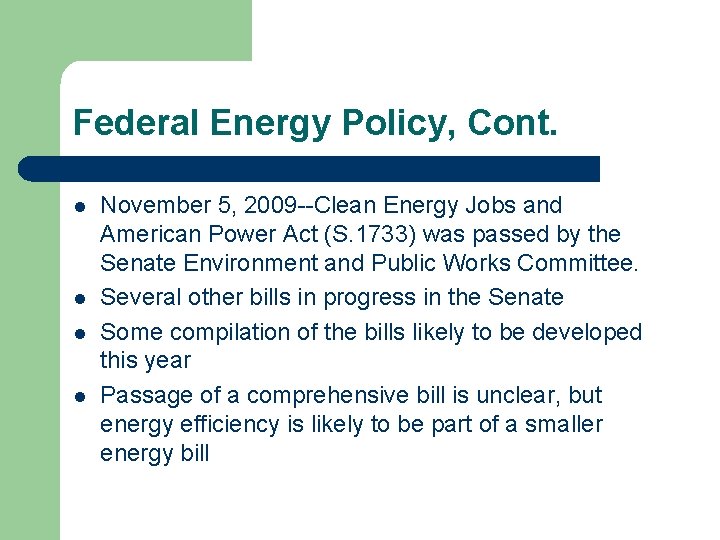 Federal Energy Policy, Cont.

- November 5, 2009--Clean Energy Jobs and American Power Act (S.1733) was passed by the Senate Environment and Public Works Committee.
- Several other bills in progress in the Senate
- Some compilation of the bills likely to be developed this year
- Passage of a comprehensive bill is unclear, but energy efficiency is likely to be part of a smaller energy bill